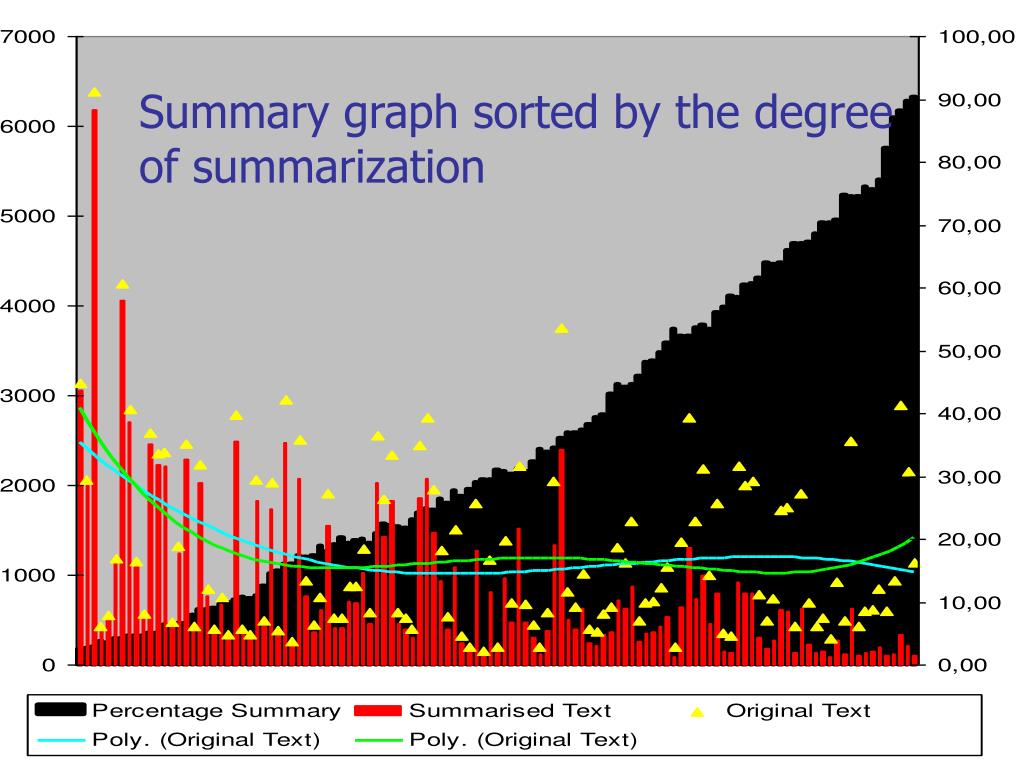 Summary graph sorted by the degree of summarization

7000
6000
5000
4000
3000
2000
1000
0

100,00
90,00
80,00
70,00
60,00
50,00
40,00
30,00
20,00
10,00
0,00

Percentage Summary
Summarised Text
Original Text
Poly. (Original Text)
Poly. (Original Text)